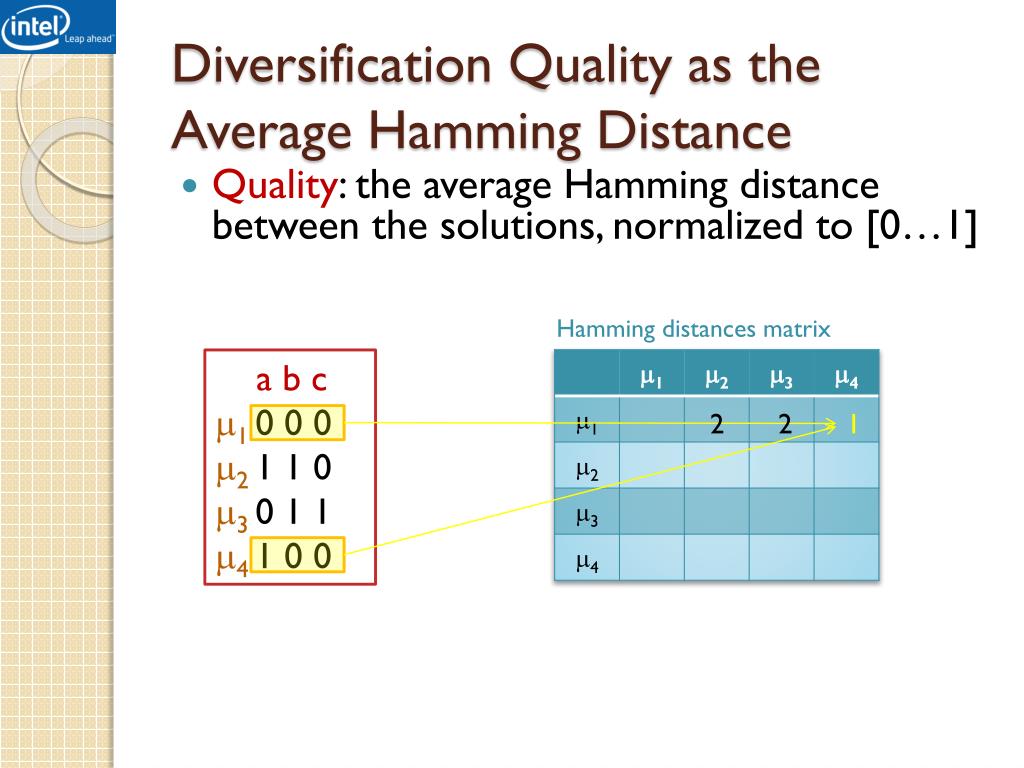 intel Leap ahead

Diversification Quality as the Average Hamming Distance

Quality: the average Hamming distance between the solutions, normalized to [0…1]

a b c
$\mu_1$ 0 0 0
$\mu_2$ 1 1 0
$\mu_3$ 0 1 1
$\mu_4$ 1 0 0

Hamming distances matrix

| | $\mu_1$ | $\mu_2$ | $\mu_3$ | $\mu_4$ |
|---|---|---|---|---|
| $\mu_1$ | | 2 | 2 | 1 |
| $\mu_2$ | | | | |
| $\mu_3$ | | | | |
| $\mu_4$ | | | | |